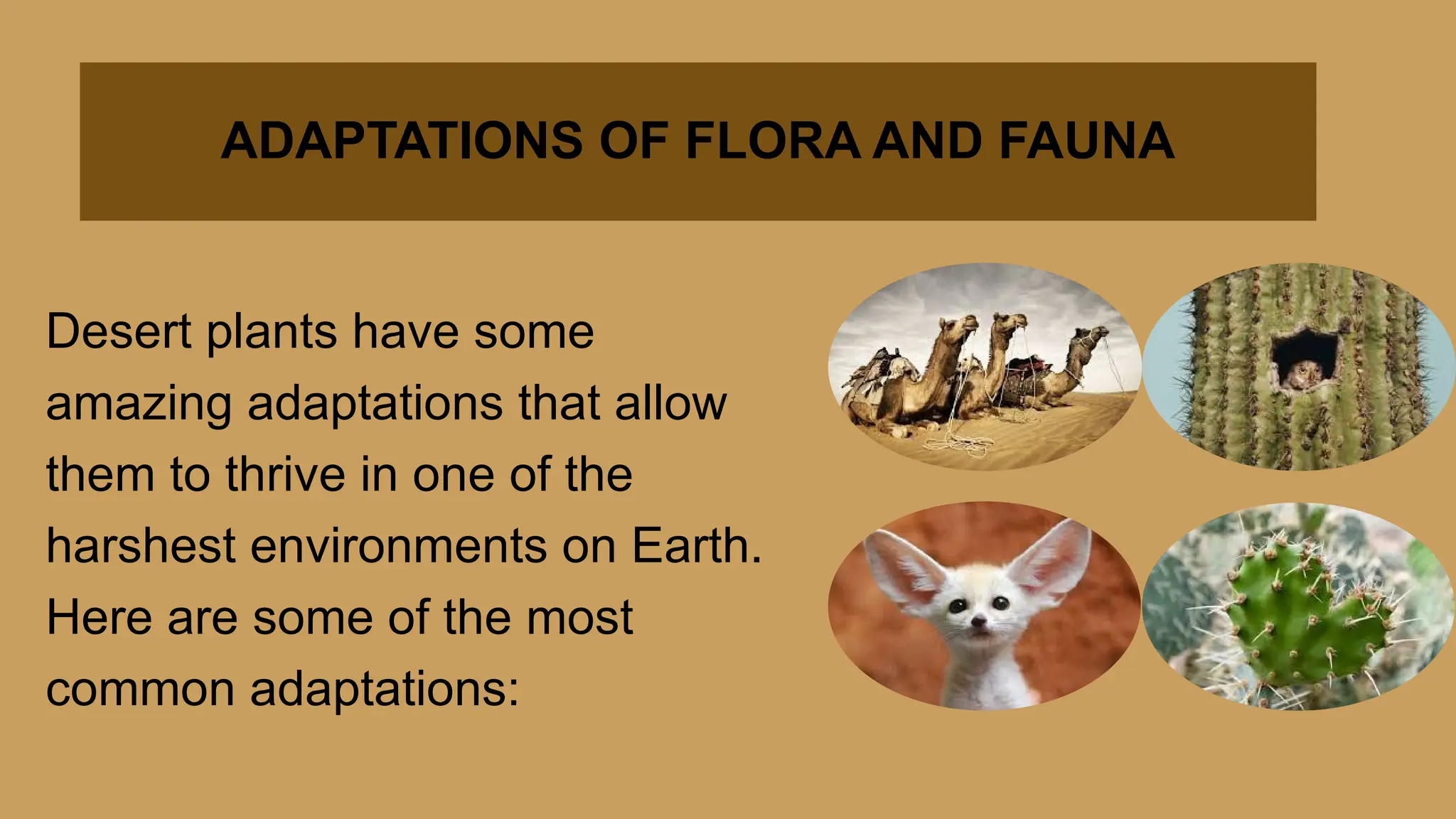 ADAPTATIONS OF FLORA AND FAUNA

Desert plants have some amazing adaptations that allow them to thrive in one of the harshest environments on Earth. Here are some of the most common adaptations: